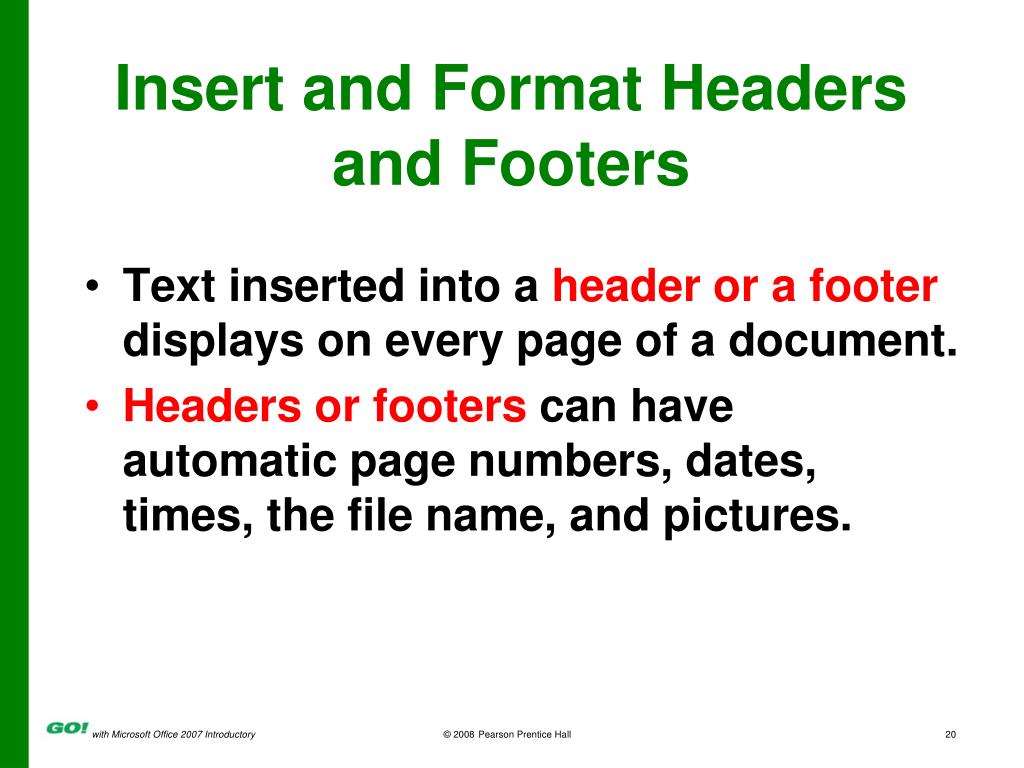 Insert and Format Headers and Footers

• Text inserted into a header or a footer displays on every page of a document.
• Headers or footers can have automatic page numbers, dates, times, the file name, and pictures.

GO! with Microsoft Office 2007 Introductory © 2008 Pearson Prentice Hall 20